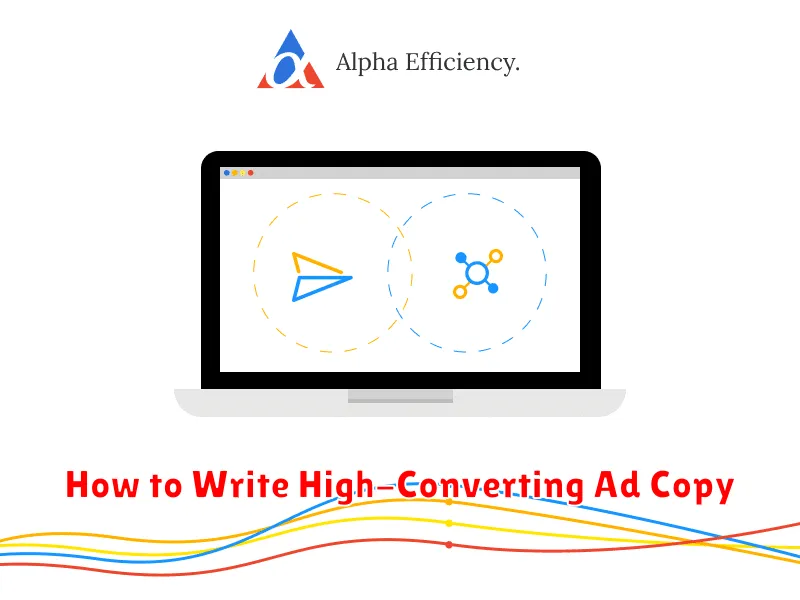 Alpha Efficiency.

How to Write High-Converting Ad Copy